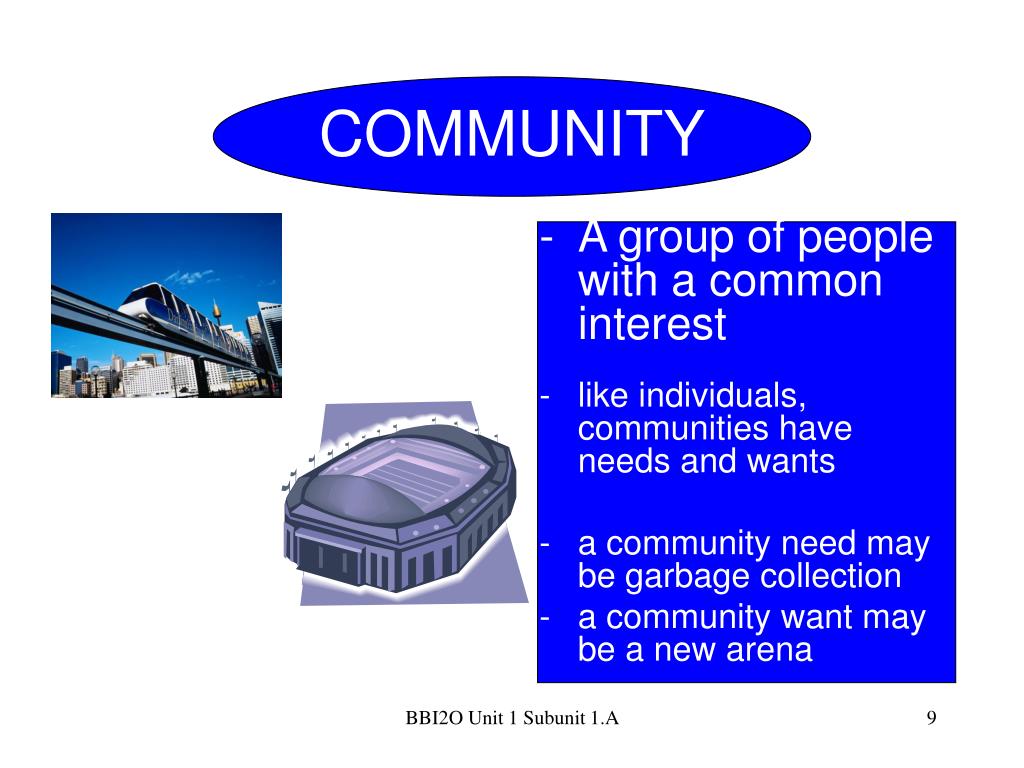 COMMUNITY

- A group of people with a common interest
- like individuals, communities have needs and wants
- a community need may be garbage collection
- a community want may be a new arena

BBI2O Unit 1 Subunit 1.A

9